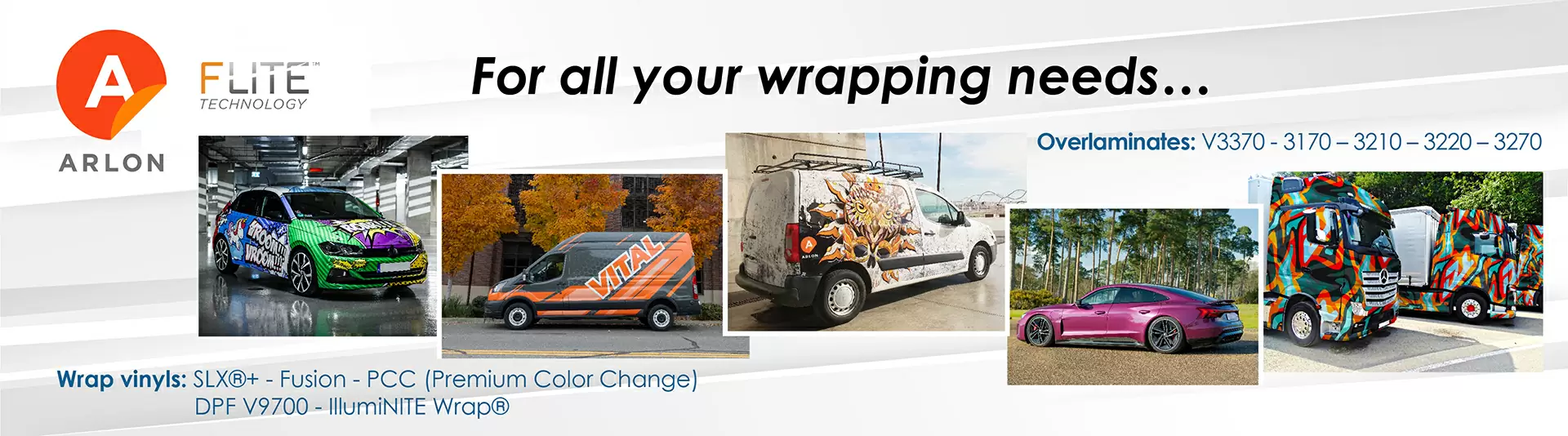 A
ARLON

FLITE™
TECHNOLOGY

For all your wrapping needs…

Overlaminates: V3370 - 3170 – 3210 – 3220 – 3270

VROOM!!! VROOM!!!

VITAL

A ARLON

Wrap vinyls: SLX®+ - Fusion - PCC (Premium Color Change)
DPF V9700 - IllumiNITE Wrap®